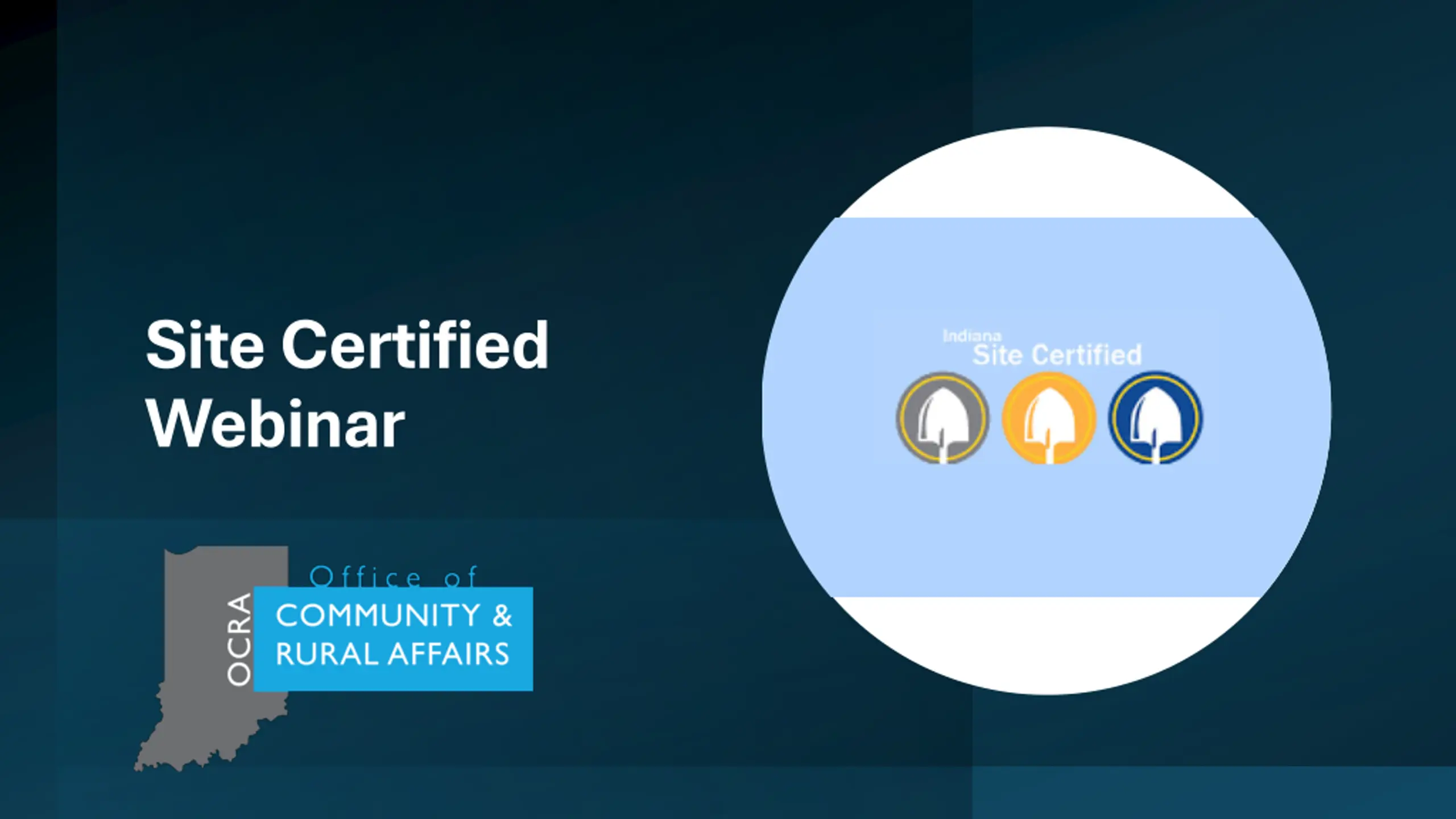 Site Certified Webinar

OCRA
Office of
COMMUNITY &
RURAL AFFAIRS

Indiana
Site Certified